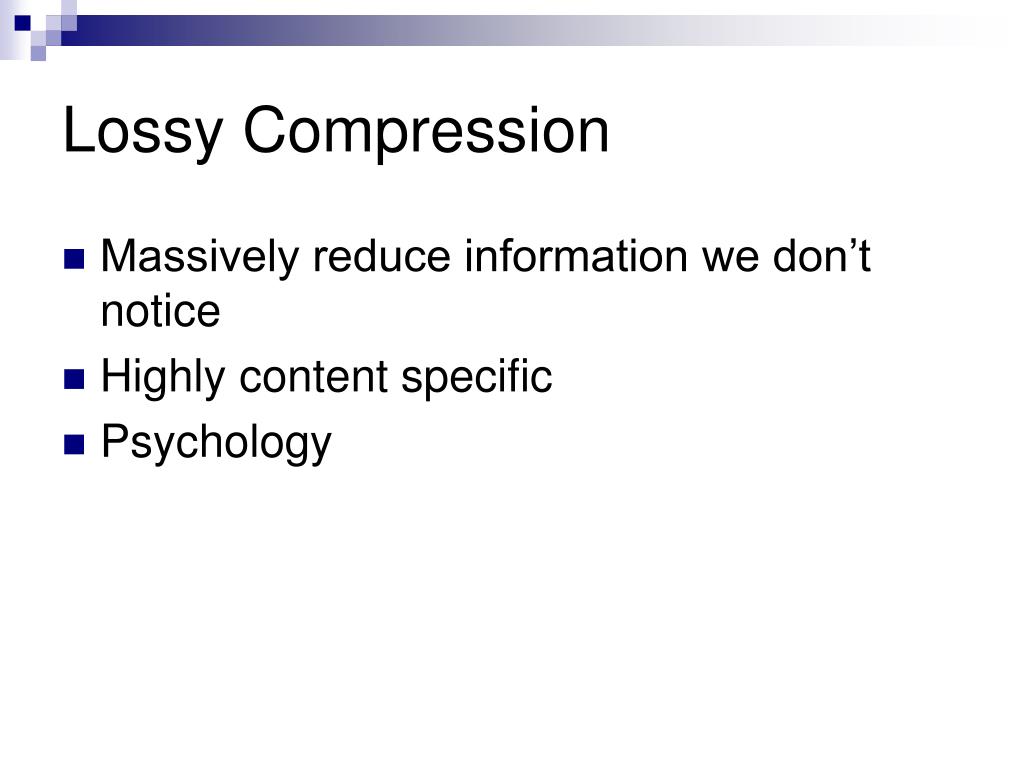 Lossy Compression

Massively reduce information we don’t notice

Highly content specific

Psychology